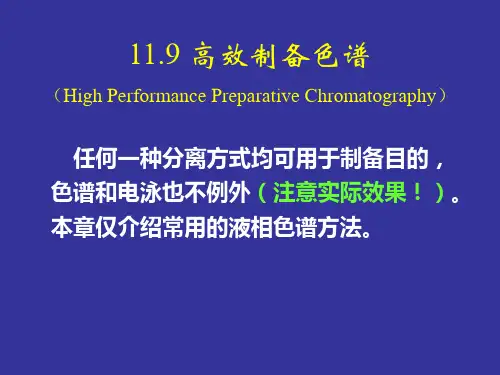 11.9 高效制备色谱

（High Performance Preparative Chromatography）

任何一种分离方式均可用于制备目的，色谱和电泳也不例外（注意实际效果！）。本章仅介绍常用的液相色谱方法。